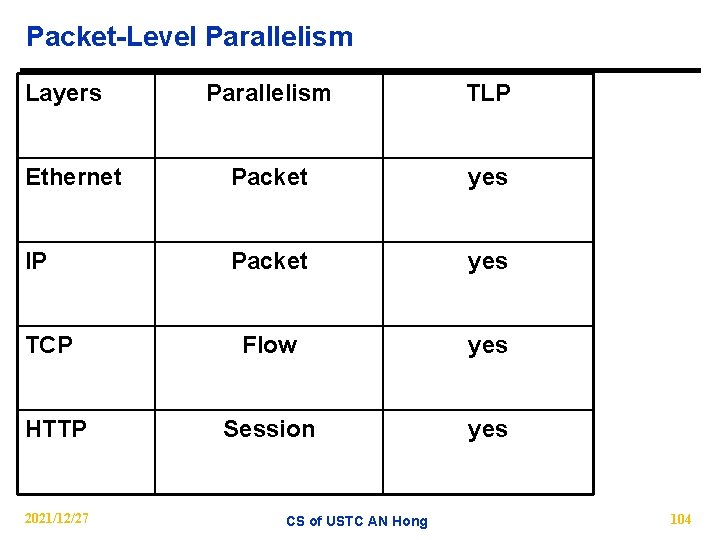 Packet-Level Parallelism

| Layers | Parallelism | TLP |
|---|---|---|
| Ethernet | Packet | yes |
| IP | Packet | yes |
| TCP | Flow | yes |
| HTTP | Session | yes |

2021/12/27

CS of USTC AN Hong

104